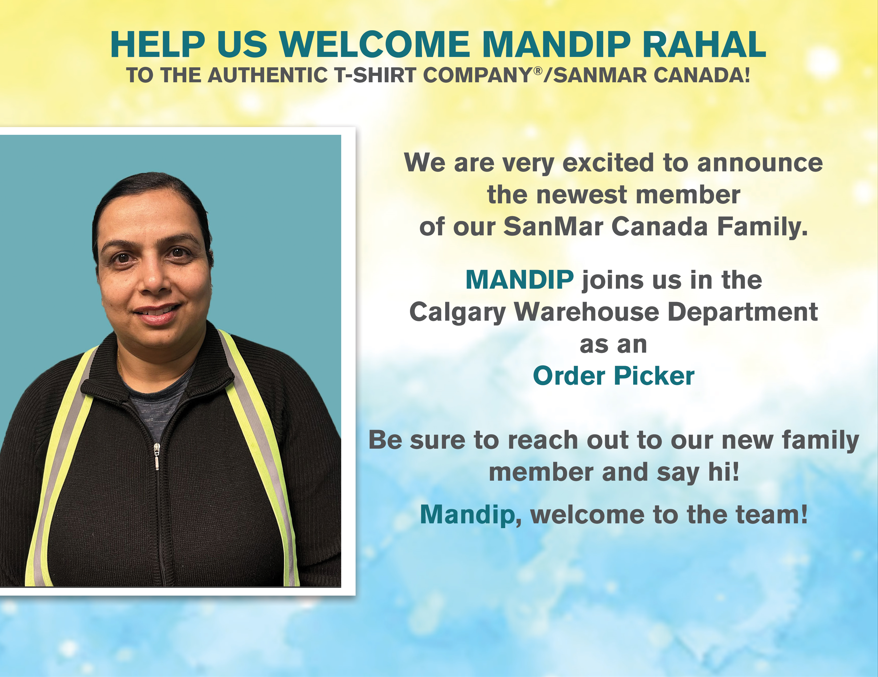 HELP US WELCOME MANDIP RAHAL
TO THE AUTHENTIC T-SHIRT COMPANY®/SANMAR CANADA!

We are very excited to announce the newest member of our SanMar Canada Family.

MANDIP joins us in the Calgary Warehouse Department as an Order Picker

Be sure to reach out to our new family member and say hi!

Mandip, welcome to the team!